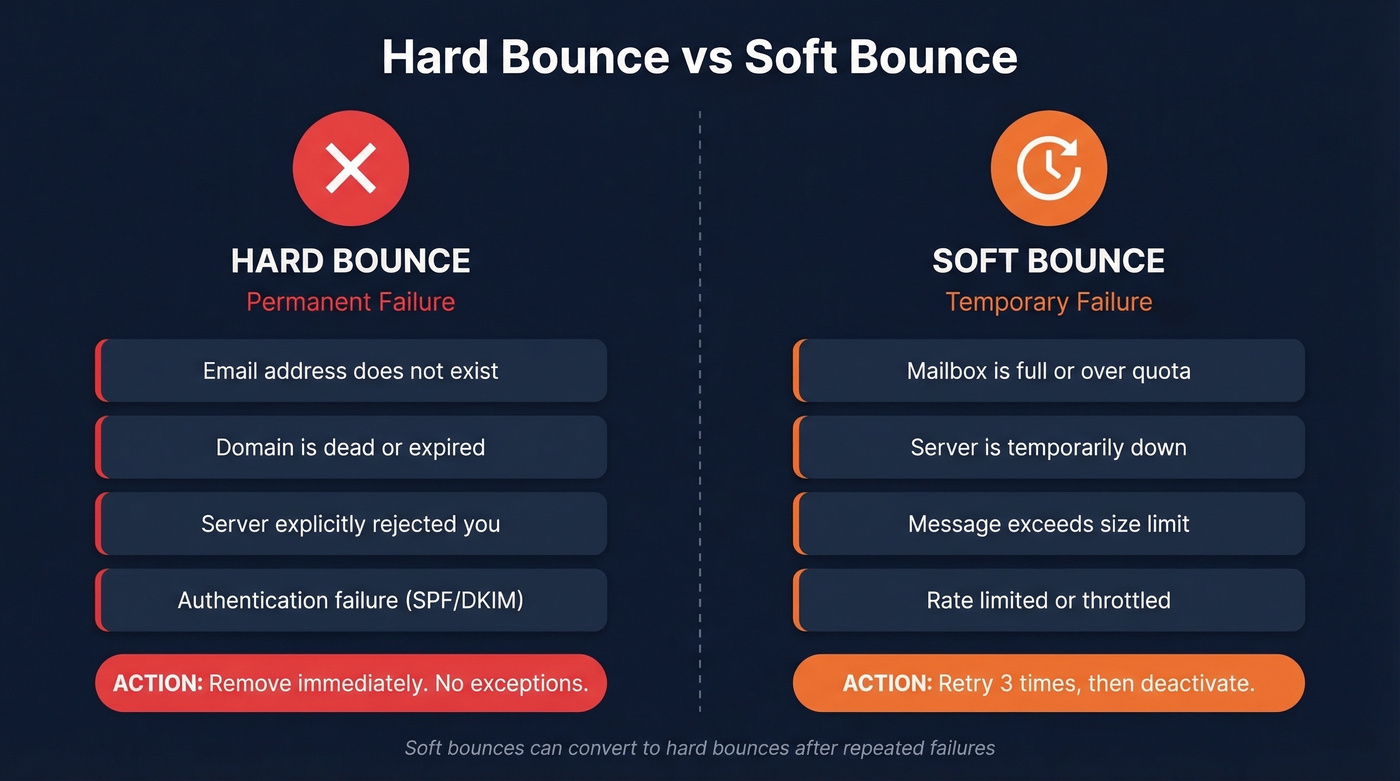 Hard Bounce vs Soft Bounce

HARD BOUNCE
Permanent Failure

Email address does not exist

Domain is dead or expired

Server explicitly rejected you

Authentication failure (SPF/DKIM)

ACTION: Remove immediately. No exceptions.

SOFT BOUNCE
Temporary Failure

Mailbox is full or over quota

Server is temporarily down

Message exceeds size limit

Rate limited or throttled

ACTION: Retry 3 times, then deactivate.

Soft bounces can convert to hard bounces after repeated failures